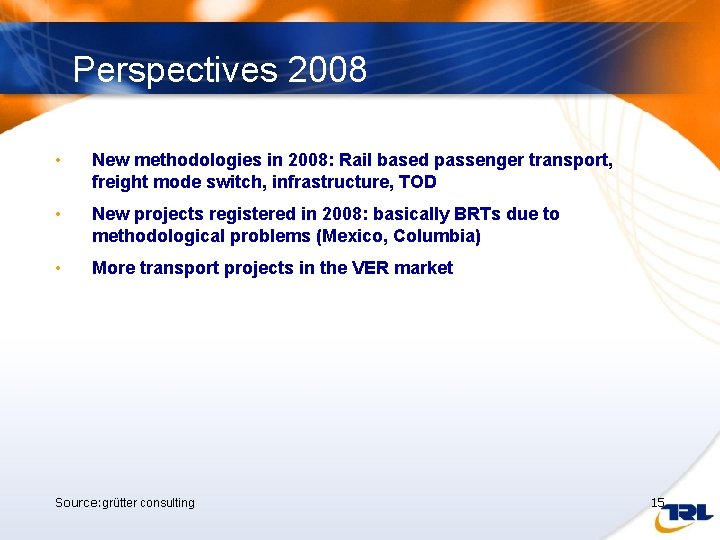 Perspectives 2008

• New methodologies in 2008: Rail based passenger transport, freight mode switch, infrastructure, TOD

• New projects registered in 2008: basically BRTs due to methodological problems (Mexico, Columbia)

• More transport projects in the VER market

Source:grütter consulting

15

TRL